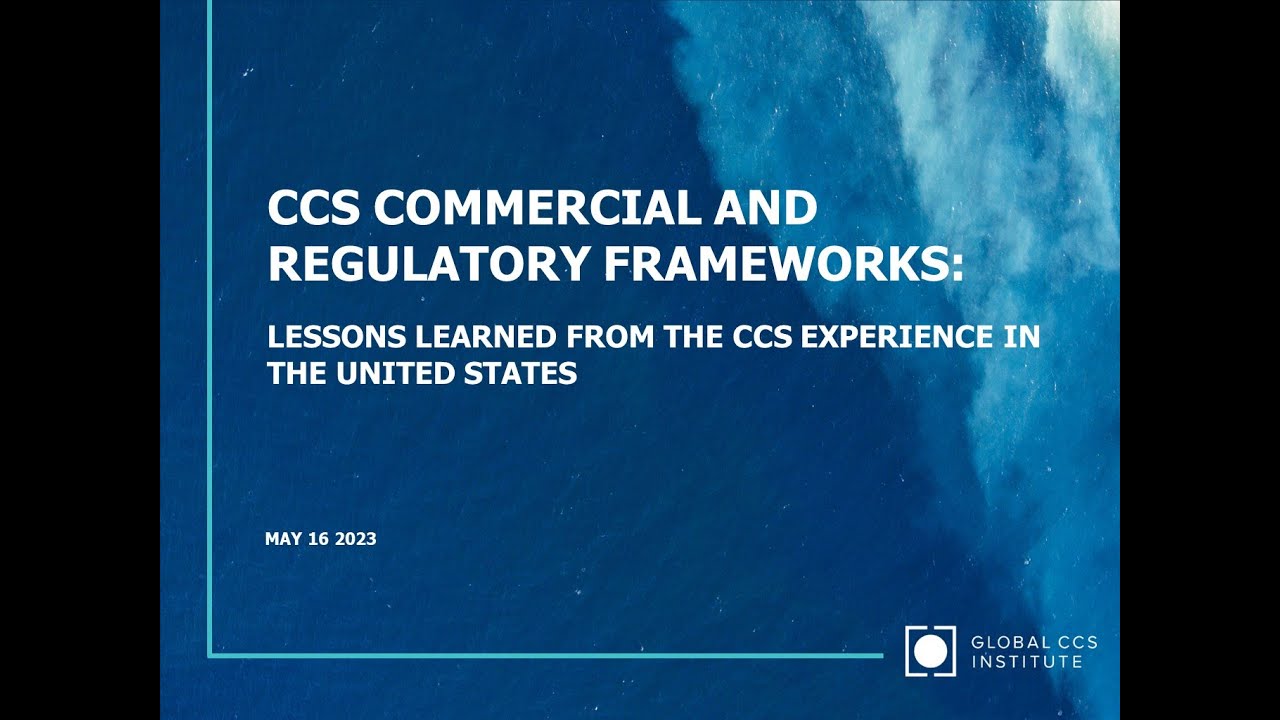 CCS COMMERCIAL AND REGULATORY FRAMEWORKS:

LESSONS LEARNED FROM THE CCS EXPERIENCE IN THE UNITED STATES

MAY 16 2023

GLOBAL CCS INSTITUTE